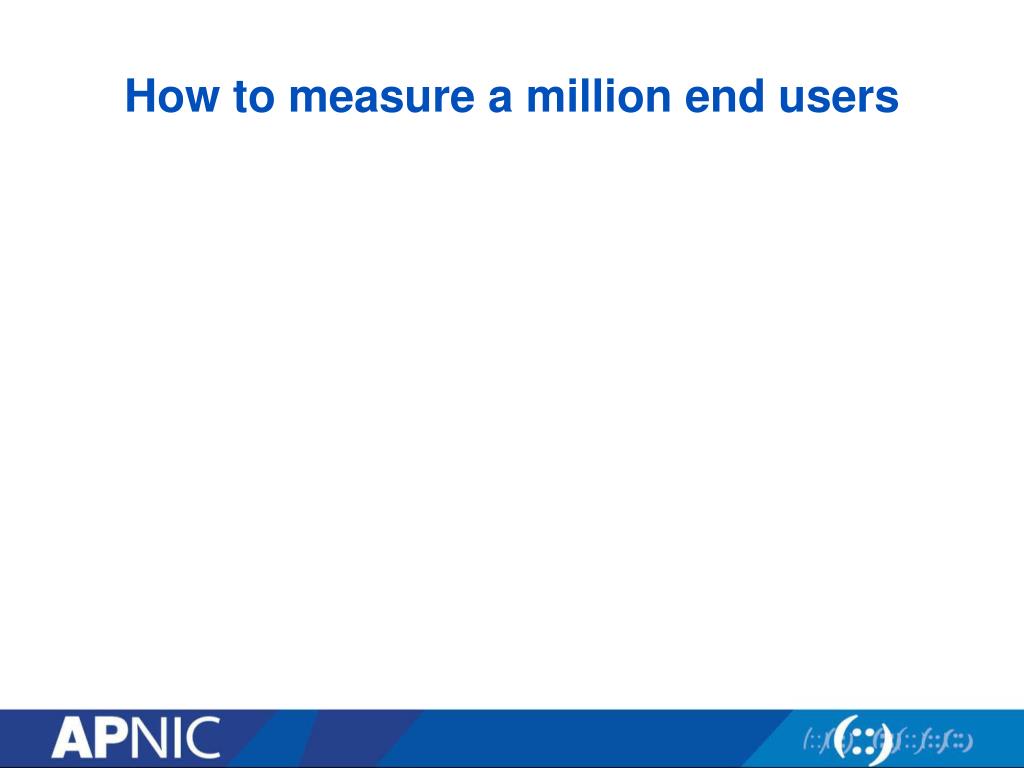 How to measure a million end users

APNIC